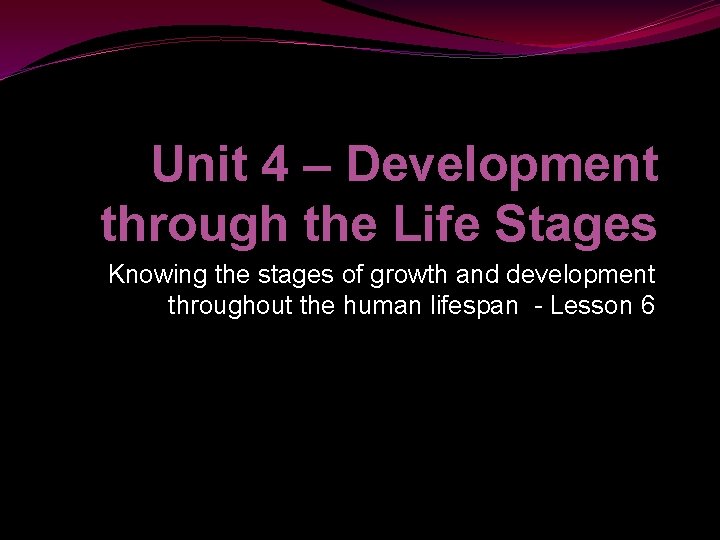 Unit 4 – Development through the Life Stages

Knowing the stages of growth and development throughout the human lifespan - Lesson 6